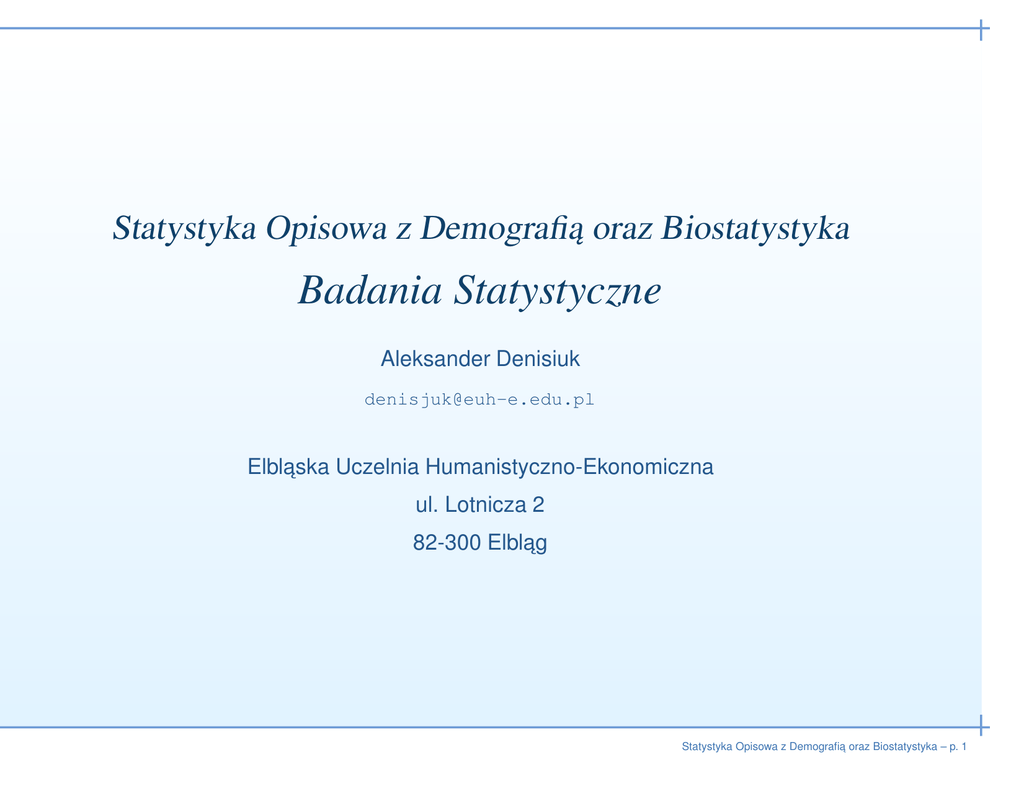 Statystyka Opisowa z Demografią oraz Biostatystyka

Badania Statystyczne

Aleksander Denisiuk

denisjuk@euh-e.edu.pl

Elbląska Uczelnia Humanistyczno-Ekonomiczna

ul. Lotnicza 2

82-300 Elbląg

Statystyka Opisowa z Demografią oraz Biostatystyka – p. 1